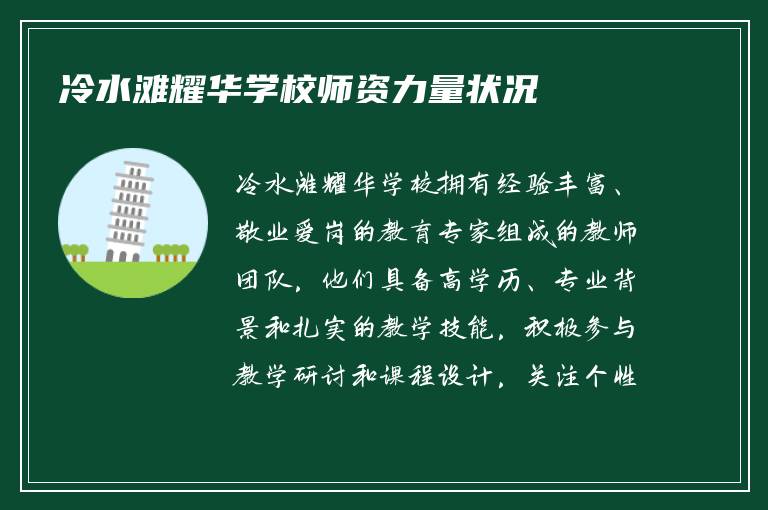 冷水滩耀华学校师资力量状况

冷水滩耀华学校拥有经验丰富、敬业爱岗的教育专家组成的教师团队，他们具备高学历、专业背景和扎实的教学技能，积极参与教学研讨和课程设计，关注个性